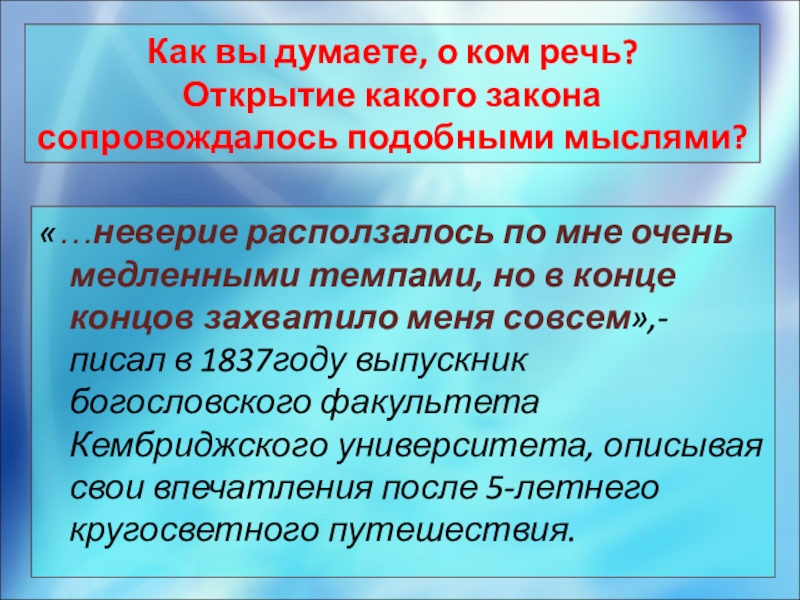 Как вы думаете, о ком речь?
Открытие какого закона сопровождалось подобными мыслями?

«…неверие расползалось по мне очень медленными темпами, но в конце концов захватило меня совсем»,- писал в 1837году выпускник богословского факультета Кембриджского университета, описывая свои впечатления после 5-летнего кругосветного путешествия.